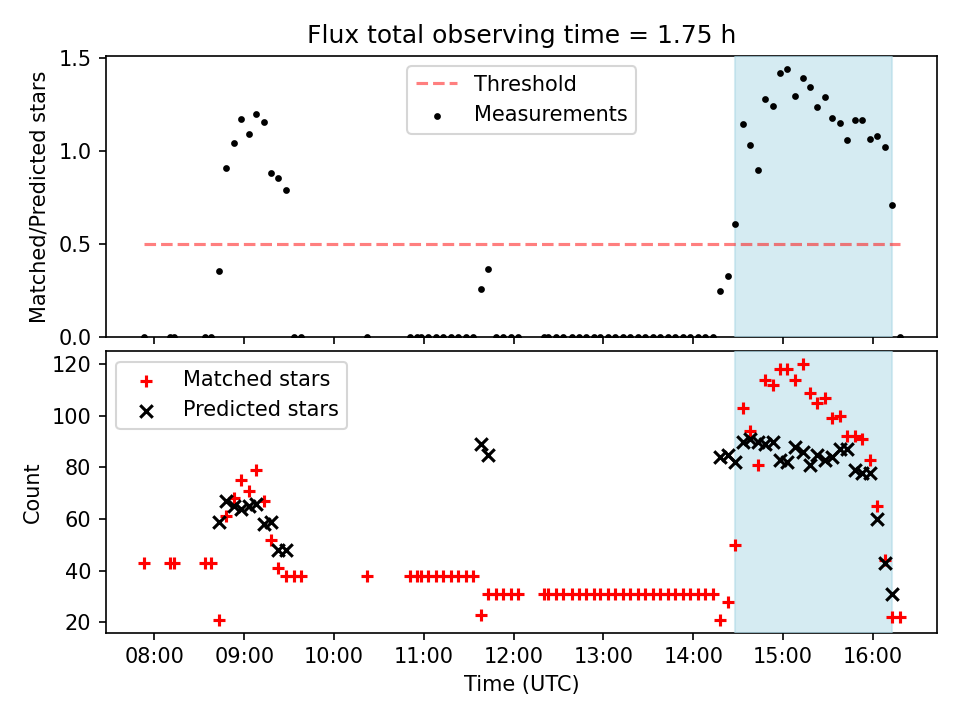 Flux total observing time = 1.75 h

Threshold
Measurements

Matched/Predicted stars

1.5
1.0
0.5
0.0

Matched stars
Predicted stars

Count

120
100
80
60
40
20

08:00
09:00
10:00
11:00
12:00
13:00
14:00
15:00
16:00

Time (UTC)